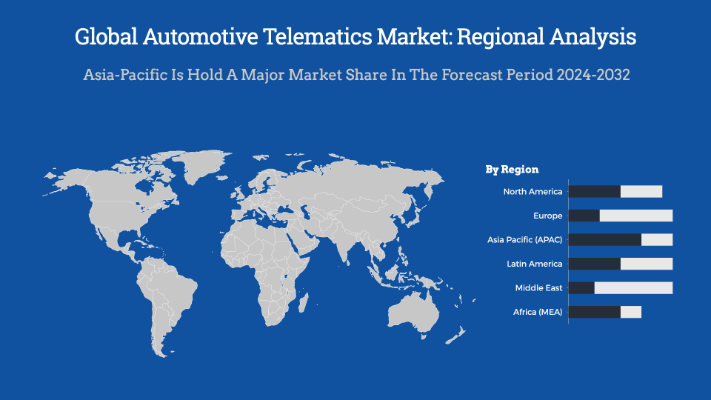 Global Automotive Telematics Market: Regional Analysis

Asia-Pacific Is Hold A Major Market Share In The Forecast Period 2024-2032

By Region

North America

Europe

Asia Pacific (APAC)

Latin America

Middle East

Africa (MEA)